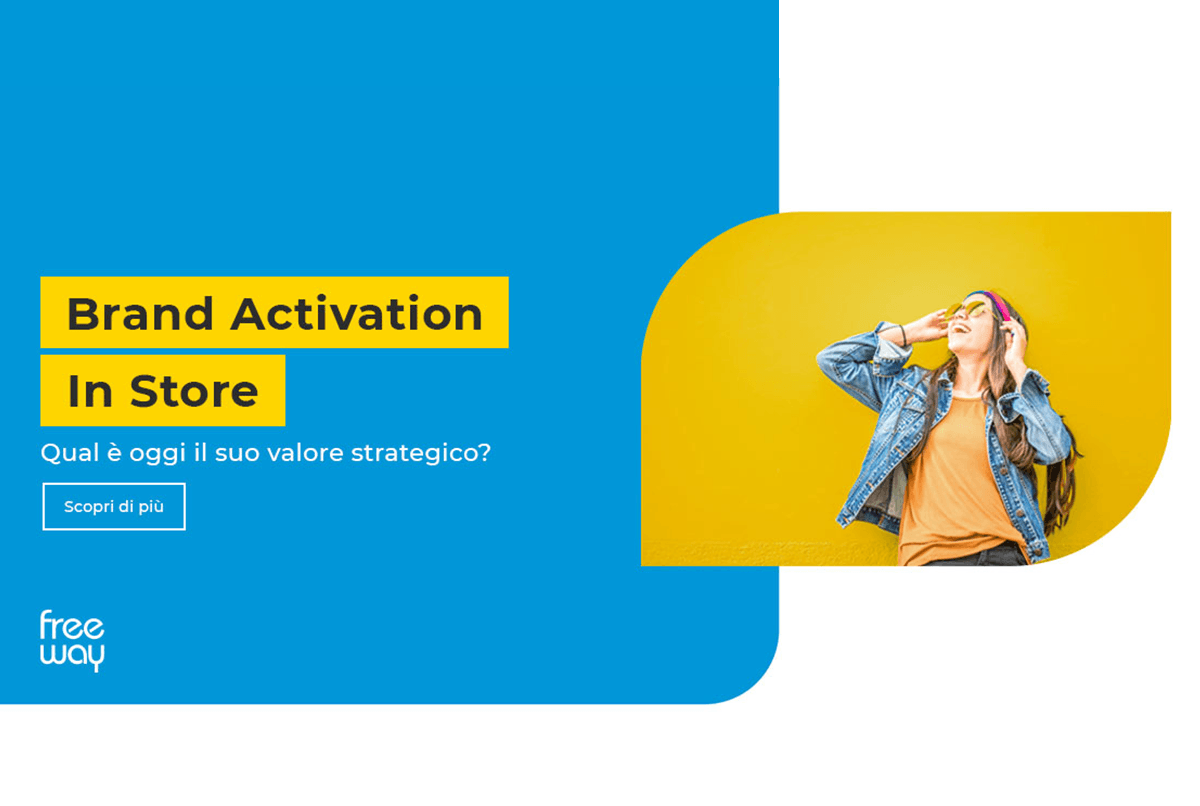 Brand Activation
In Store

Qual è oggi il suo valore strategico?

Scopri di più

free
way